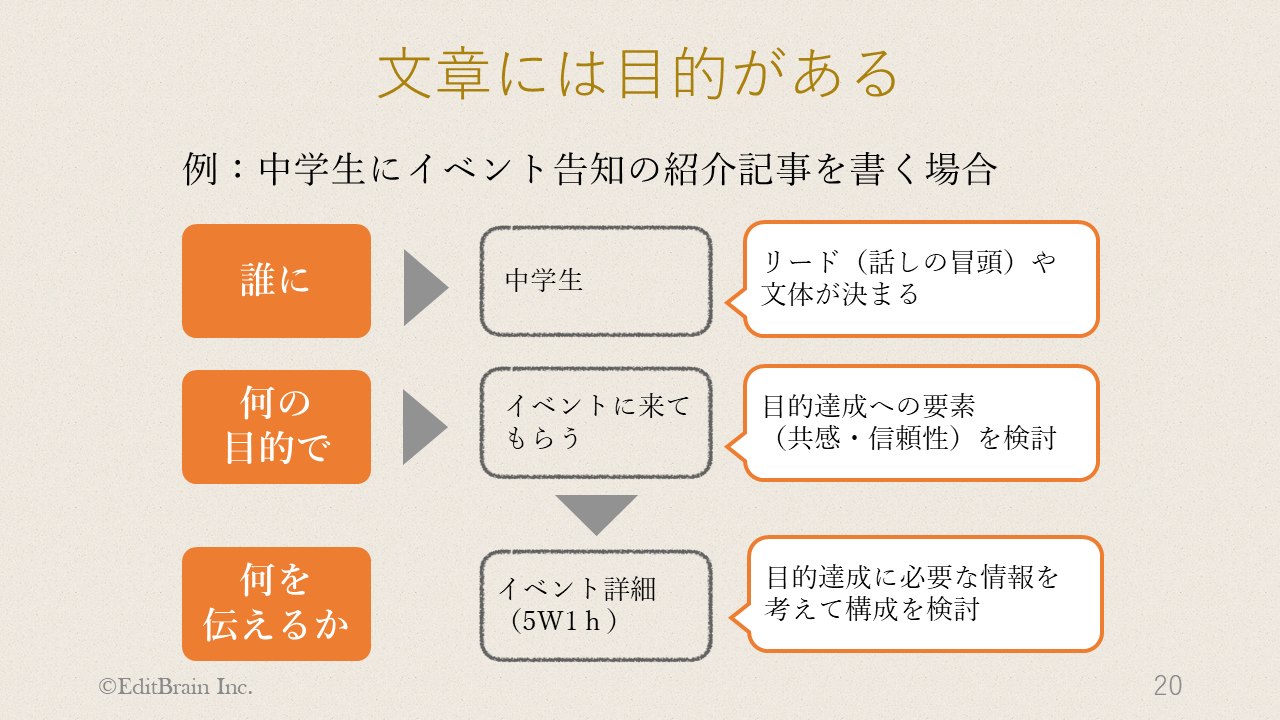 文章には目的がある

例：中学生にイベント告知の紹介記事を書く場合

誰に

中学生

リード（話しの冒頭）や文体が決まる

何の目的で

イベントに来てもらう

目的達成への要素（共感・信頼性）を検討

何を伝えるか

イベント詳細（5W1ｈ）

目的達成に必要な情報を考えて構成を検討

©EditBrain Inc.

20